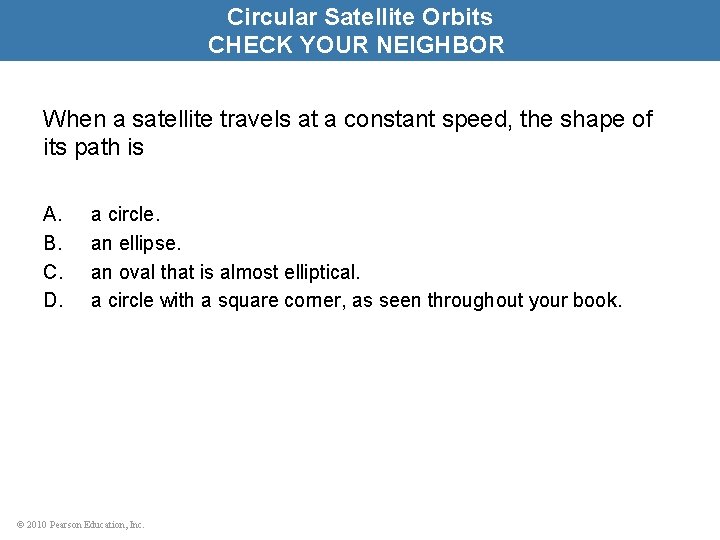 Circular Satellite Orbits
CHECK YOUR NEIGHBOR

When a satellite travels at a constant speed, the shape of its path is

A. a circle.
B. an ellipse.
C. an oval that is almost elliptical.
D. a circle with a square corner, as seen throughout your book.

© 2010 Pearson Education, Inc.